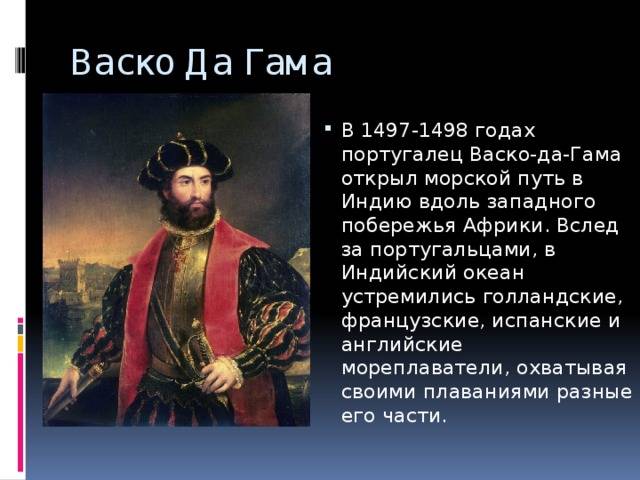 Васко Да Гама

В 1497-1498 годах португалец Васко-да-Гама открыл морской путь в Индию вдоль западного побережья Африки. Вслед за португальцами, в Индийский океан устремились голландские, французские, испанские и английские мореплаватели, охватывая своими плаваниями разные его части.